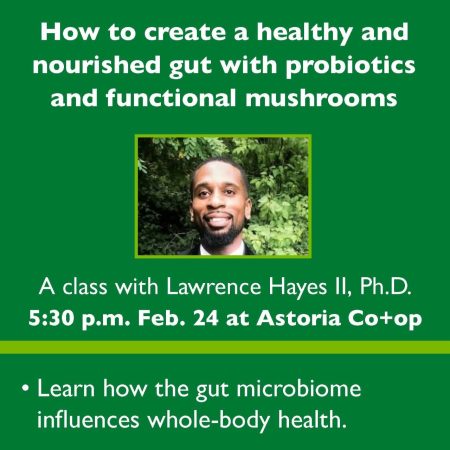 How to create a healthy and nourished gut with probiotics and functional mushrooms

A class with Lawrence Hayes II, Ph.D.
5:30 p.m. Feb. 24 at Astoria Co+op

• Learn how the gut microbiome influences whole-body health.